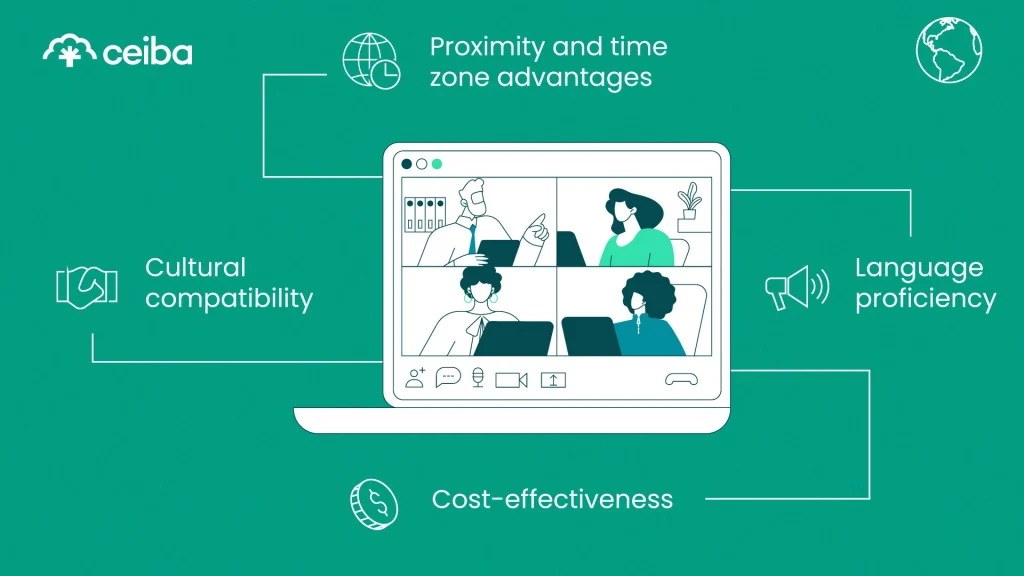 ceiba

Proximity and time zone advantages

Cultural compatibility

Language proficiency

Cost-effectiveness